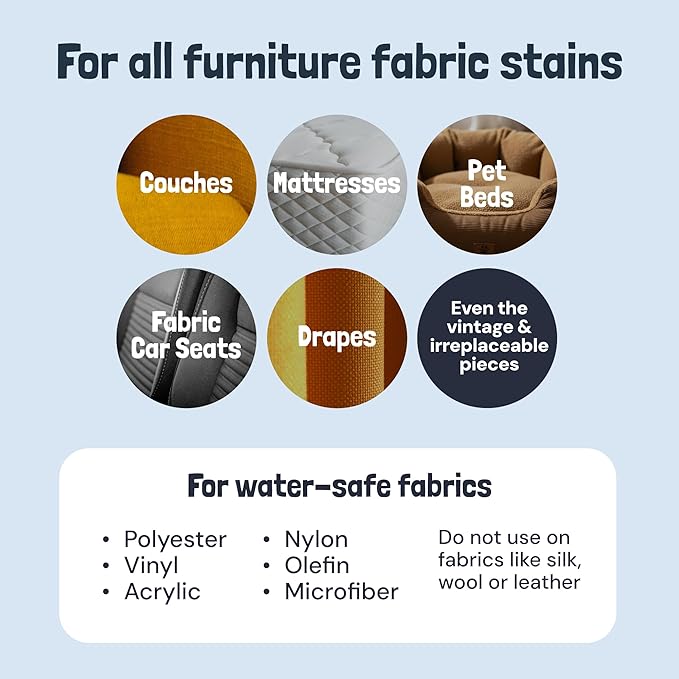 For all furniture fabric stains

Couches

Mattresses

Pet Beds

Fabric Car Seats

Drapes

Even the vintage & irreplaceable pieces

For water-safe fabrics

• Polyester
• Vinyl
• Acrylic

• Nylon
• Olefin
• Microfiber

Do not use on fabrics like silk, wool or leather